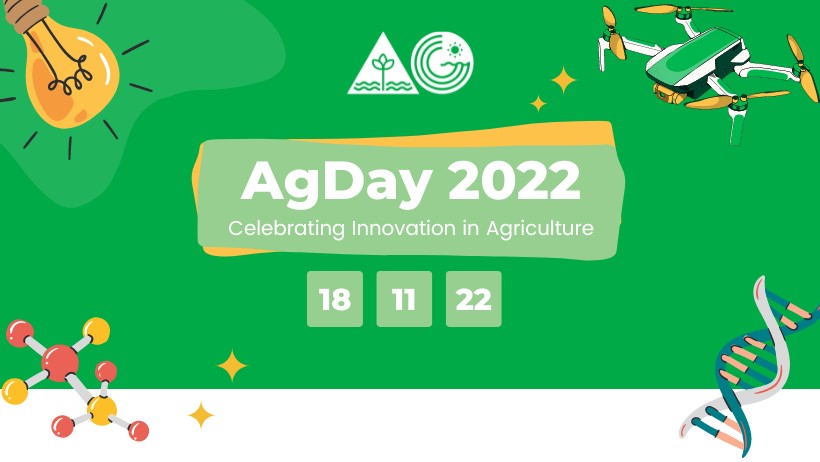 AgDay 2022
Celebrating Innovation in Agriculture

18 11 22